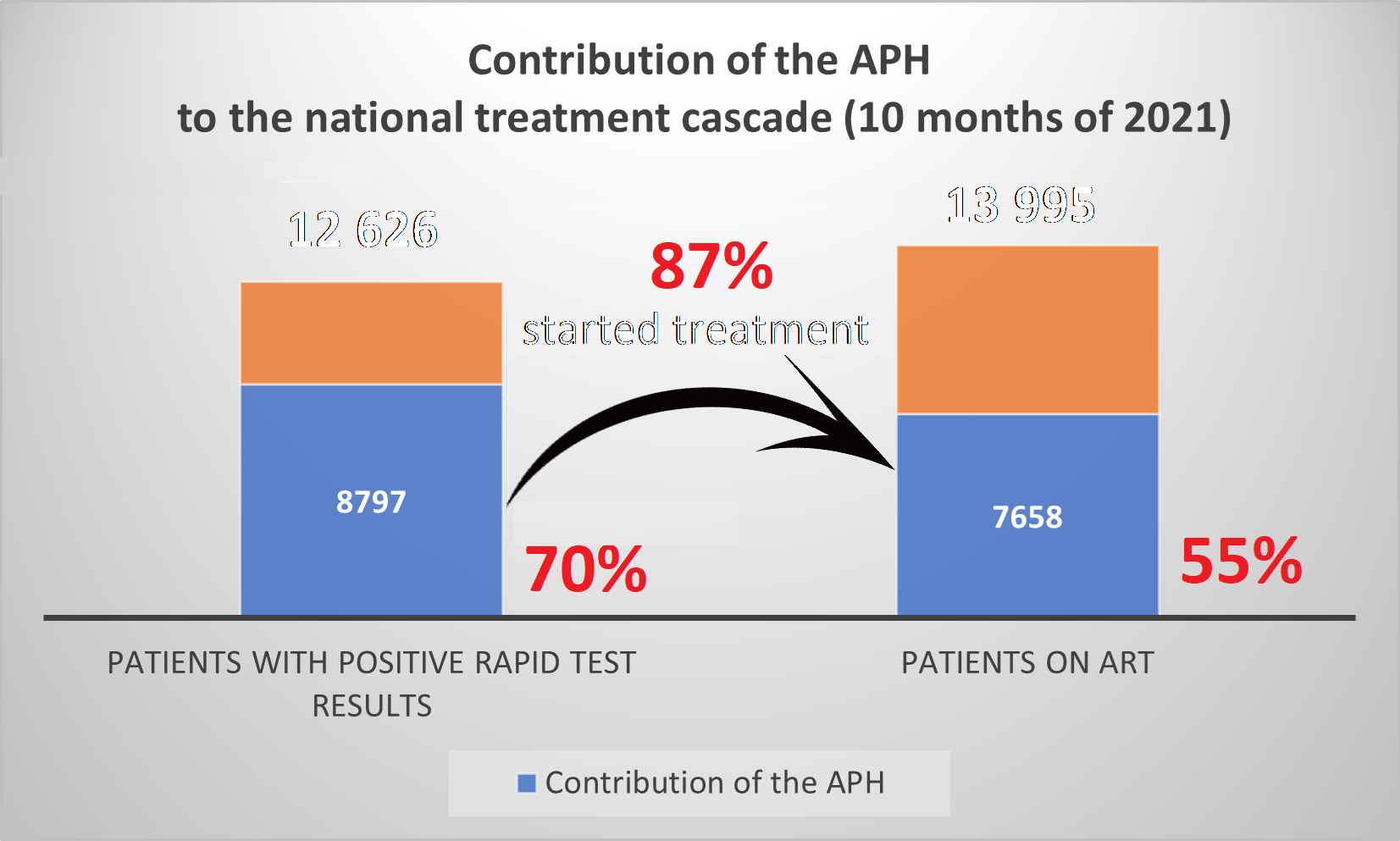 Contribution of the APH
to the national treatment cascade (10 months of 2021)

12 626

87%
started treatment

13 995

8797

70%

7658

55%

PATIENTS WITH POSITIVE RAPID TEST RESULTS

PATIENTS ON ART

Contribution of the APH